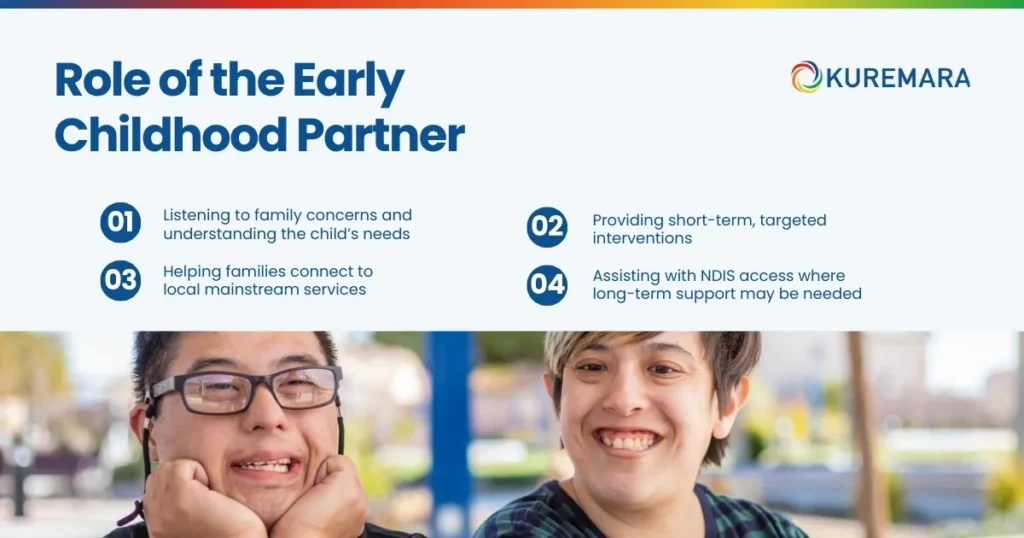 Role of the Early Childhood Partner

KUREMARA

01 Listening to family concerns and understanding the child's needs

02 Providing short-term, targeted interventions

03 Helping families connect to local mainstream services

04 Assisting with NDIS access where long-term support may be needed